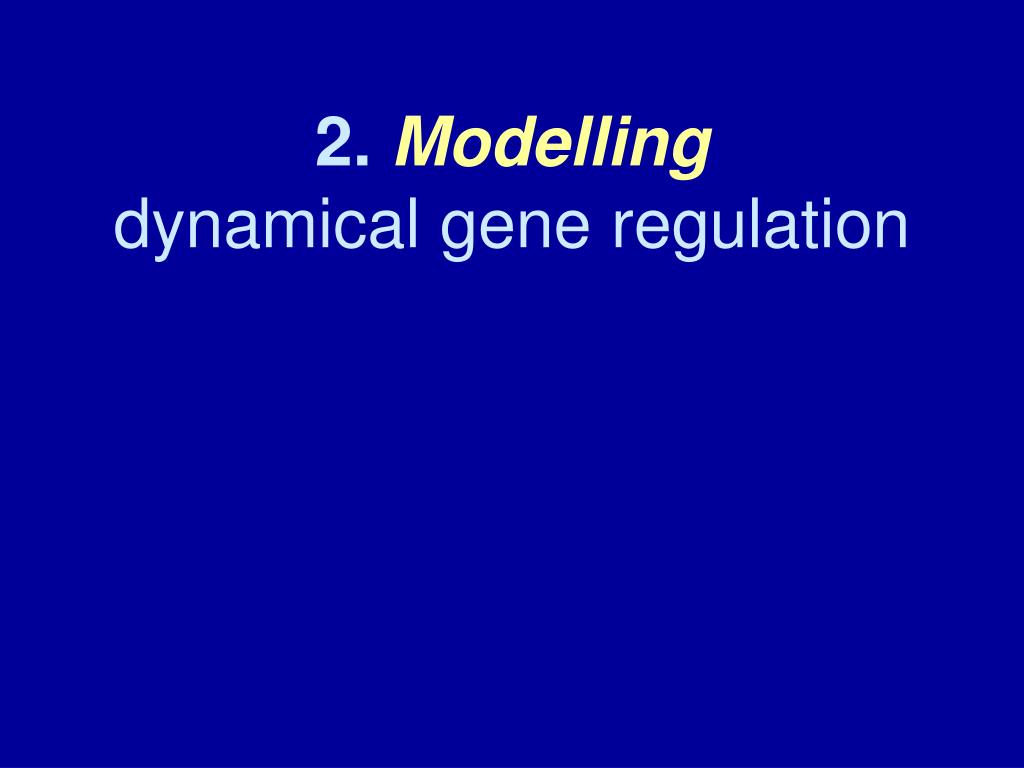 2. Modelling
dynamical gene regulation